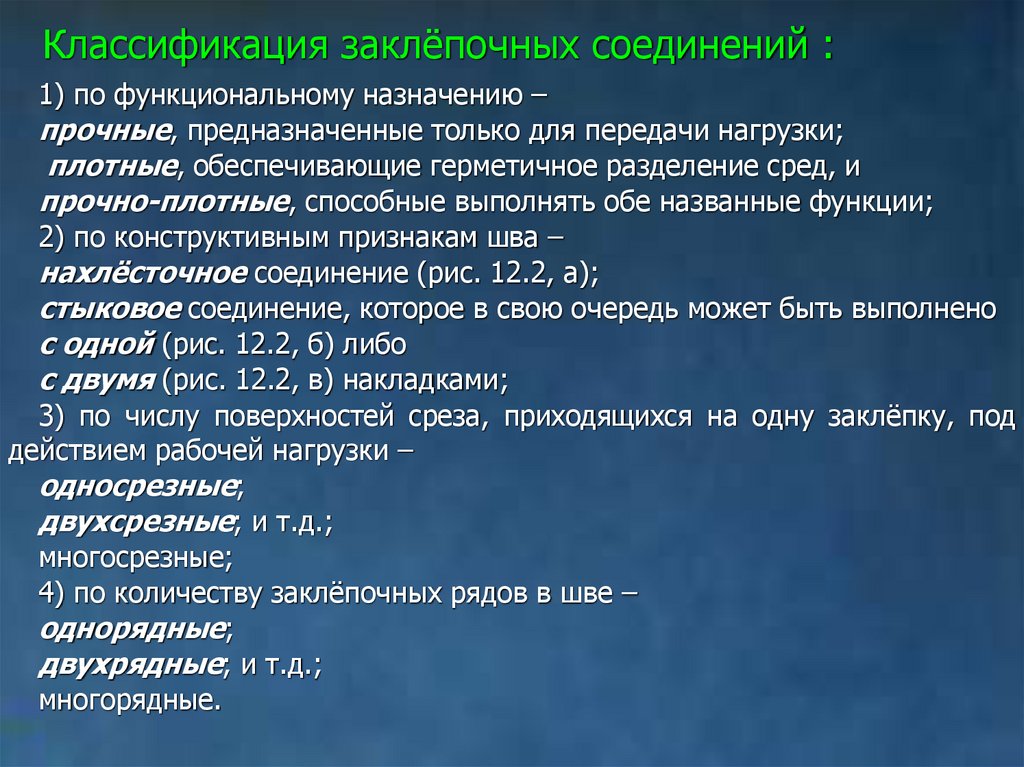 Классификация заклёпочных соединений :

1) по функциональному назначению –
прочные, предназначенные только для передачи нагрузки;
плотные, обеспечивающие герметичное разделение сред, и
прочно-плотные, способные выполнять обе названные функции;
2) по конструктивным признакам шва –
нахлёсточное соединение (рис. 12.2, а);
стыковое соединение, которое в свою очередь может быть выполнено
с одной (рис. 12.2, б) либо
с двумя (рис. 12.2, в) накладками;
3) по числу поверхностей среза, приходящихся на одну заклёпку, под действием рабочей нагрузки –
односрезные;
двухсрезные; и т.д.;
многосрезные;
4) по количеству заклёпочных рядов в шве –
однорядные;
двухрядные; и т.д.;
многорядные.